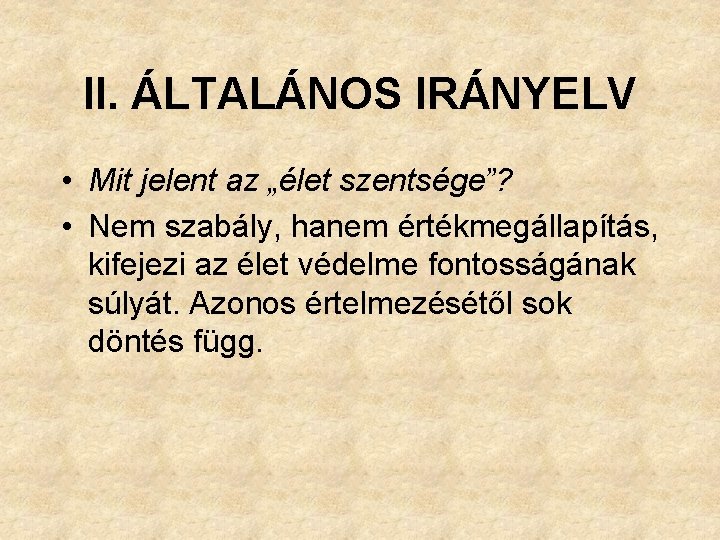 II. ÁLTALÁNOS IRÁNYELV

• Mit jelent az „élet szentsége”?
• Nem szabály, hanem értékmegállapítás, kifejezi az élet védelme fontosságának súlyát. Azonos értelmezésétől sok döntés függ.